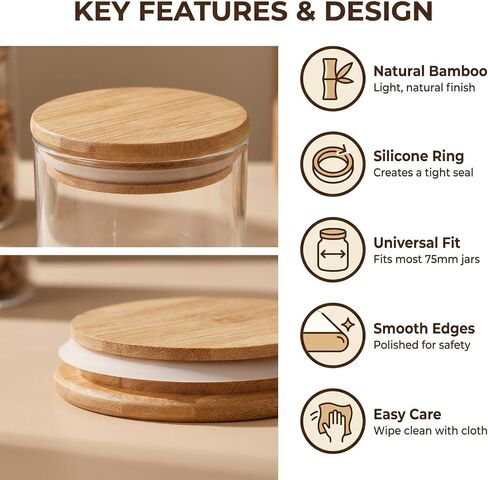 KEY FEATURES & DESIGN

Natural Bamboo
Light, natural finish

Silicone Ring
Creates a tight seal

Universal Fit
Fits most 75mm jars

Smooth Edges
Polished for safety

Easy Care
Wipe clean with cloth